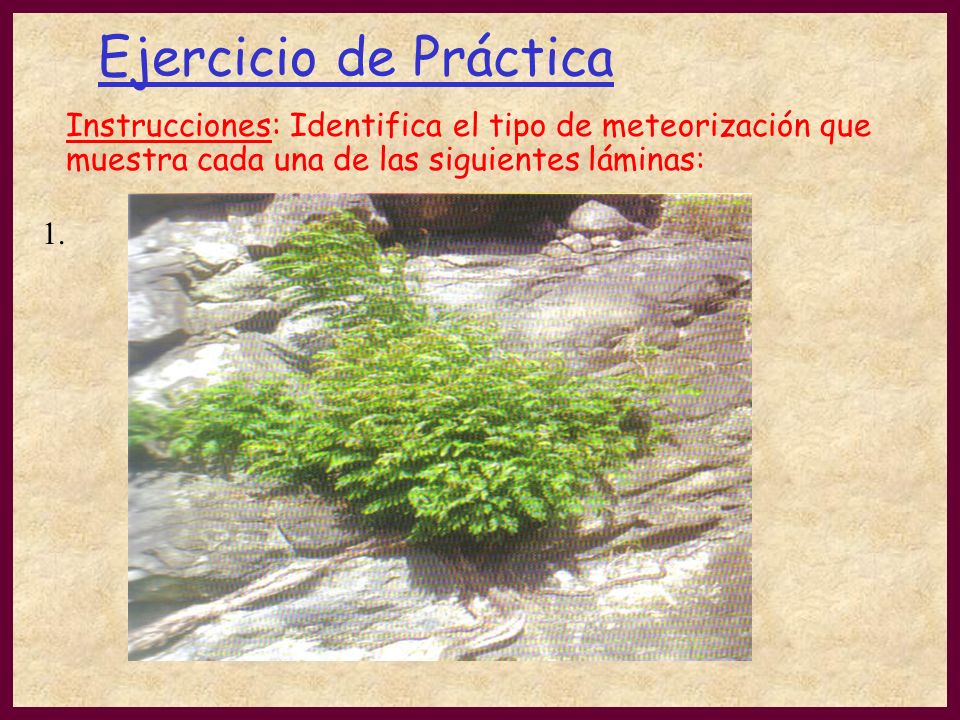 Ejercicio de Práctica

Instrucciones: Identifica el tipo de meteorización que muestra cada una de las siguientes láminas:

1.